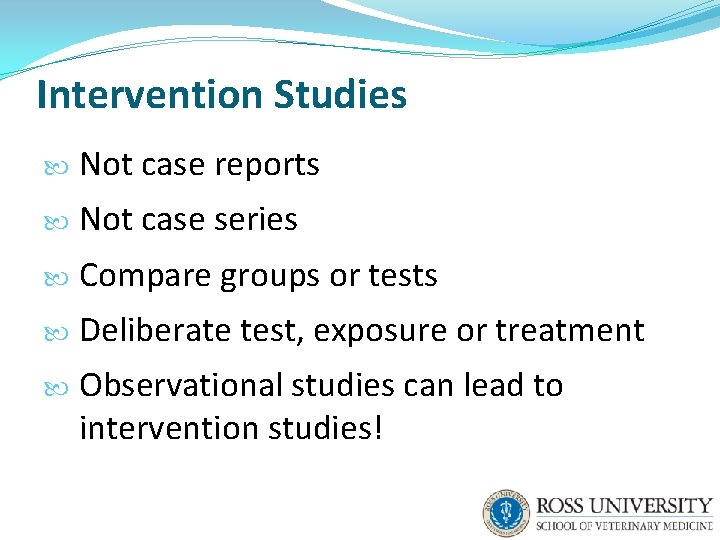 Intervention Studies

Not case reports

Not case series

Compare groups or tests

Deliberate test, exposure or treatment

Observational studies can lead to intervention studies!

ROSS UNIVERSITY
SCHOOL OF VETERINARY MEDICINE